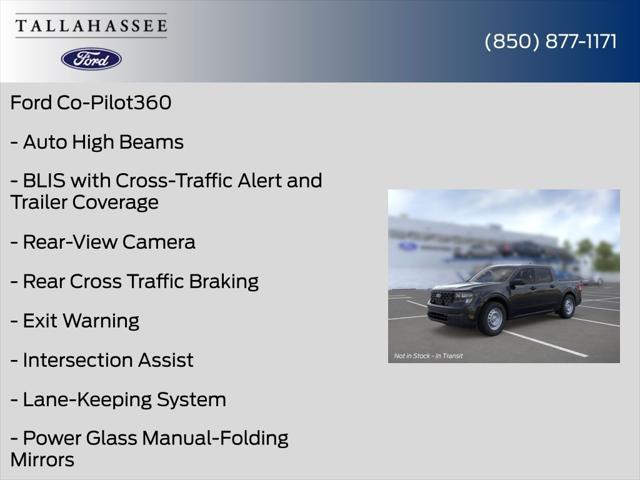 TALLAHASSEE

Ford

(850) 877-1171

Ford Co-Pilot360

- Auto High Beams

- BLIS with Cross-Traffic Alert and Trailer Coverage

- Rear-View Camera

- Rear Cross Traffic Braking

- Exit Warning

- Intersection Assist

- Lane-Keeping System

- Power Glass Manual-Folding Mirrors

Not in Stock - In Transit